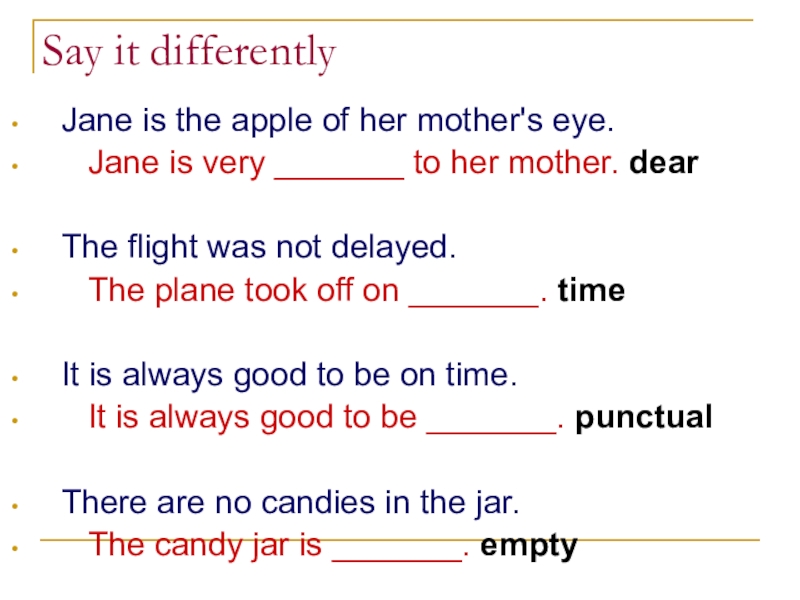 Say it differently

- Jane is the apple of her mother's eye.
- Jane is very _______ to her mother. dear

- The flight was not delayed.
- The plane took off on _______. time

- It is always good to be on time.
- It is always good to be _______. punctual

- There are no candies in the jar.
- The candy jar is _______. empty